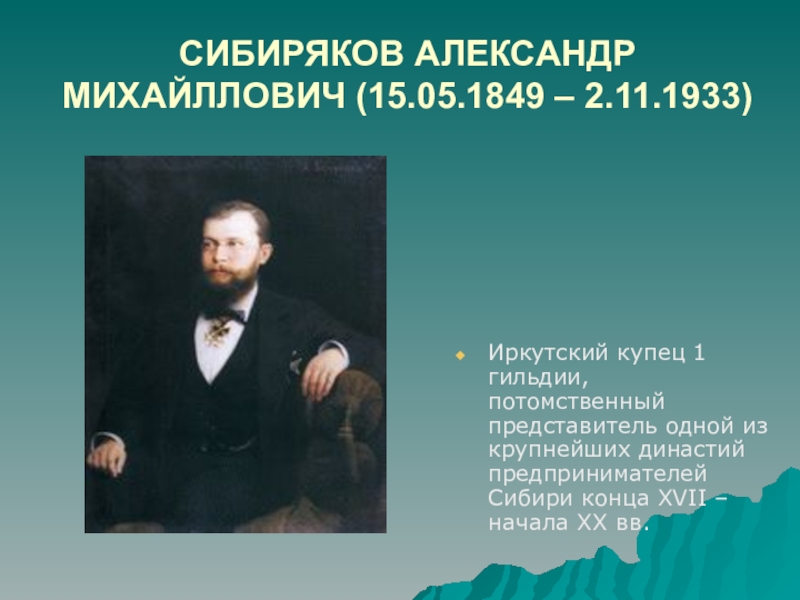 СИБИРЯКОВ АЛЕКСАНДР МИХАЙЛЛОВИЧ (15.05.1849 – 2.11.1933)

Иркутский купец 1 гильдии, потомственный представитель одной из крупнейших династий предпринимателей Сибири конца XVII – начала XX вв.